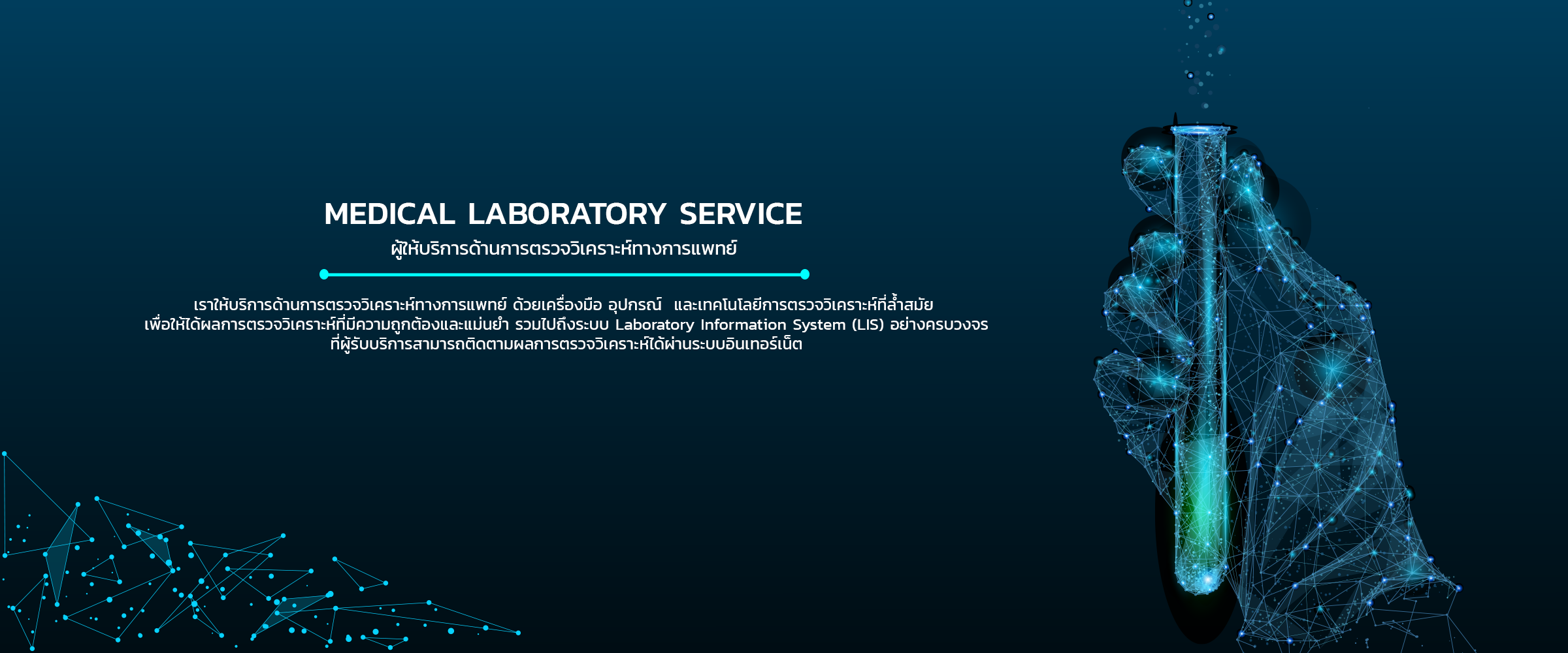 MEDICAL LABORATORY SERVICE
ผู้ให้บริการด้านการตรวจวิเคราะห์ทางการแพทย์

เราให้บริการด้านการตรวจวิเคราะห์ทางการแพทย์ ด้วยเครื่องมือ อุปกรณ์ และเทคโนโลยีการตรวจวิเคราะห์ที่ล้ำสมัย เพื่อให้ได้ผลการตรวจวิเคราะห์ที่มีความถูกต้องและแม่นยำ รวมไปถึงระบบ Laboratory Information System (LIS) อย่างครบวงจร ที่ผู้รับบริการสามารถติดตามผลการตรวจวิเคราะห์ได้ผ่านระบบอินเทอร์เน็ต